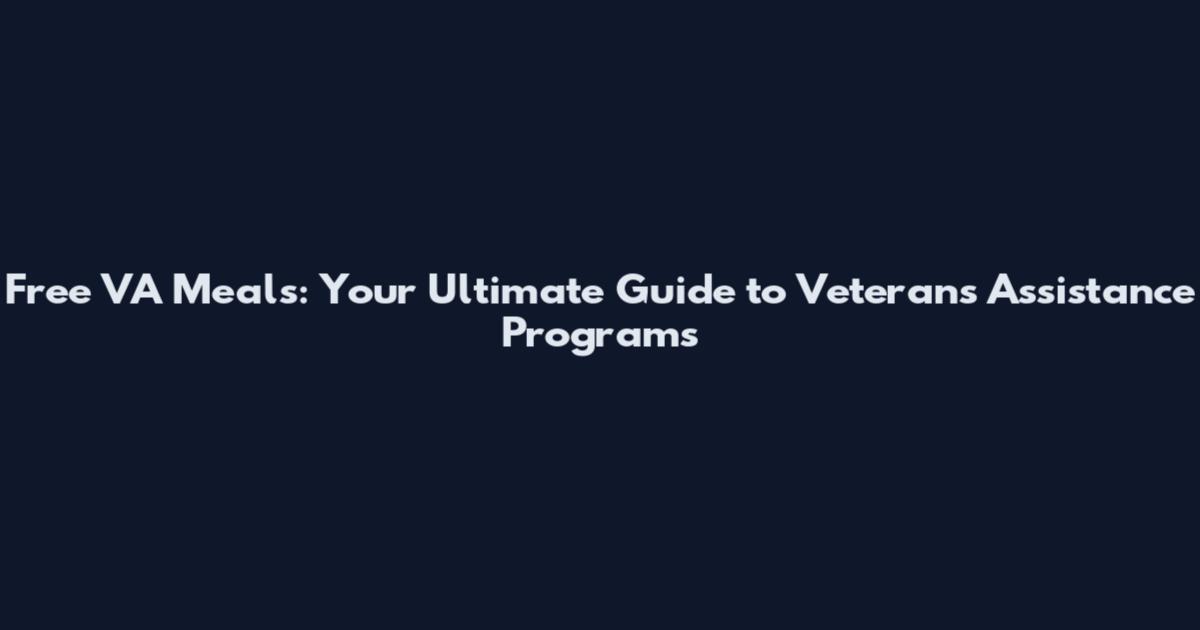 Free VA Meals: Your Ultimate Guide to Veterans Assistance Programs